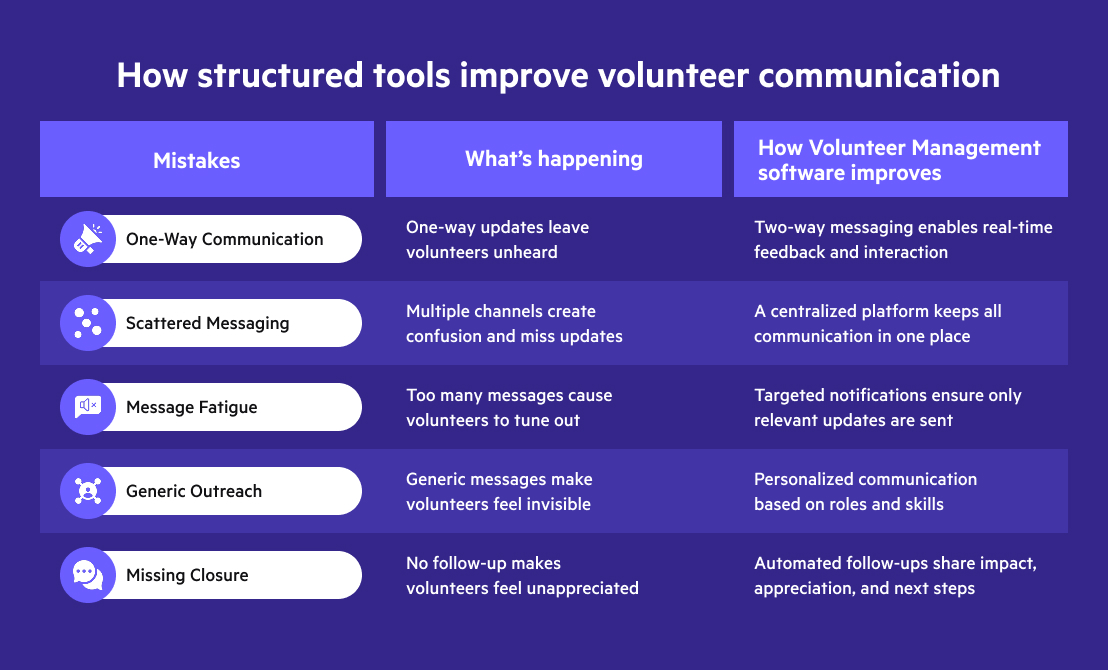 How structured tools improve volunteer communication

| Mistakes | What's happening | How Volunteer Management software improves |
|---|---|---|
| One-Way Communication | One-way updates leave volunteers unheard | Two-way messaging enables real-time feedback and interaction |
| Scattered Messaging | Multiple channels create confusion and miss updates | A centralized platform keeps all communication in one place |
| Message Fatigue | Too many messages cause volunteers to tune out | Targeted notifications ensure only relevant updates are sent |
| Generic Outreach | Generic messages make volunteers feel invisible | Personalized communication based on roles and skills |
| Missing Closure | No follow-up makes volunteers feel unappreciated | Automated follow-ups share impact, appreciation, and next steps |